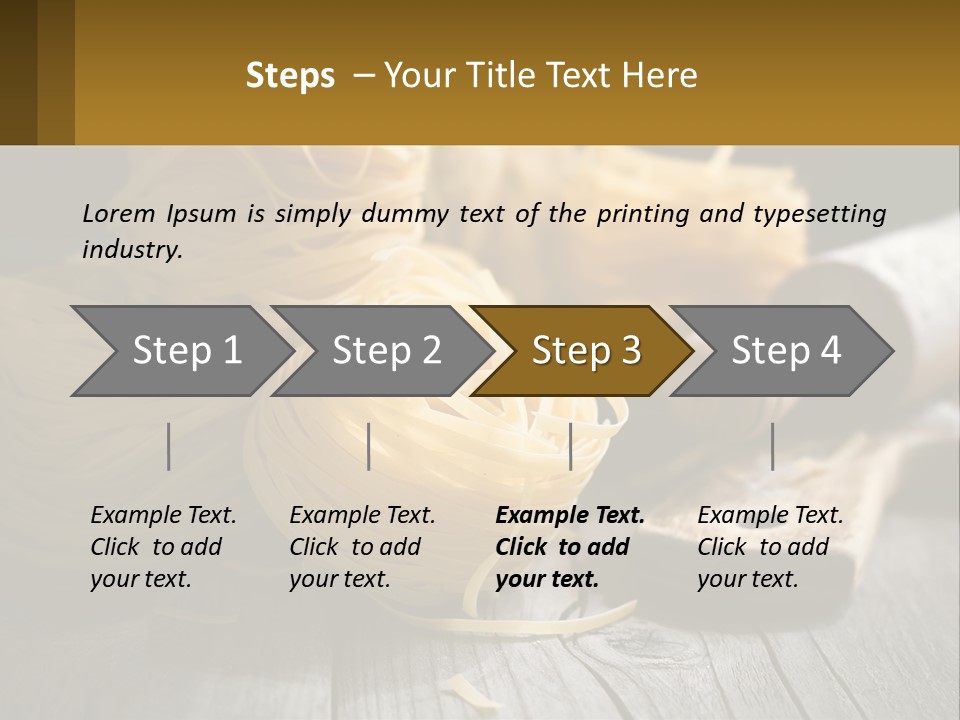 Steps – Your Title Text Here

Lorem Ipsum is simply dummy text of the printing and typesetting industry.

Step 1

Step 2

Step 3

Step 4

Example Text. Click to add your text.

Example Text. Click to add your text.

Example Text. Click to add your text.

Example Text. Click to add your text.